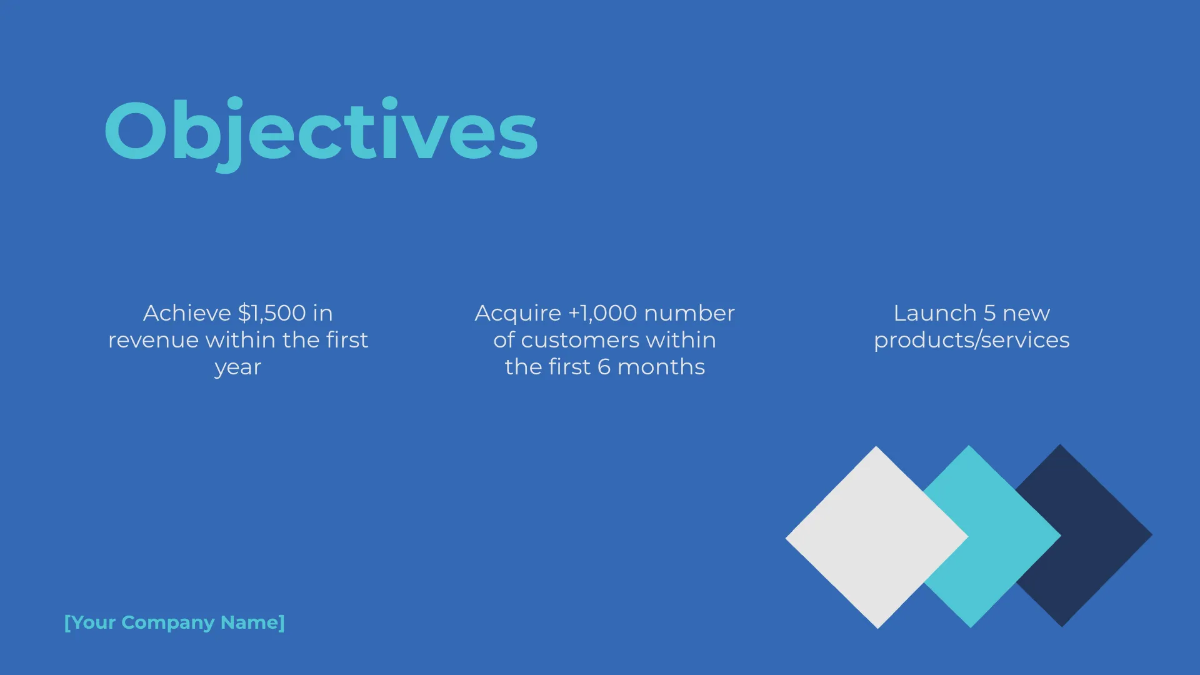 Objectives

Achieve \$1,500 in revenue within the first year

Acquire +1,000 number of customers within the first 6 months

Launch 5 new products/services

[Your Company Name]